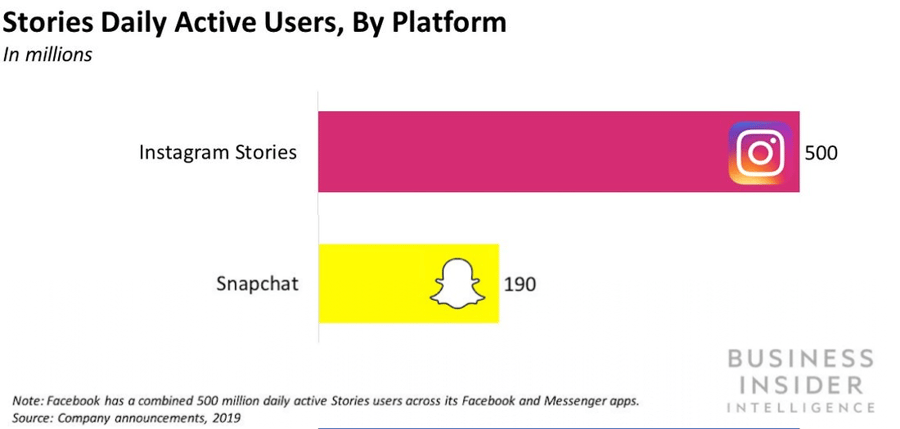 Stories Daily Active Users, By Platform
In millions

Instagram Stories
500

Snapchat
190

BUSINESS INSIDER INTELLIGENCE

Note: Facebook has a combined 500 million daily active Stories users across its Facebook and Messenger apps.
Source: Company announcements, 2019